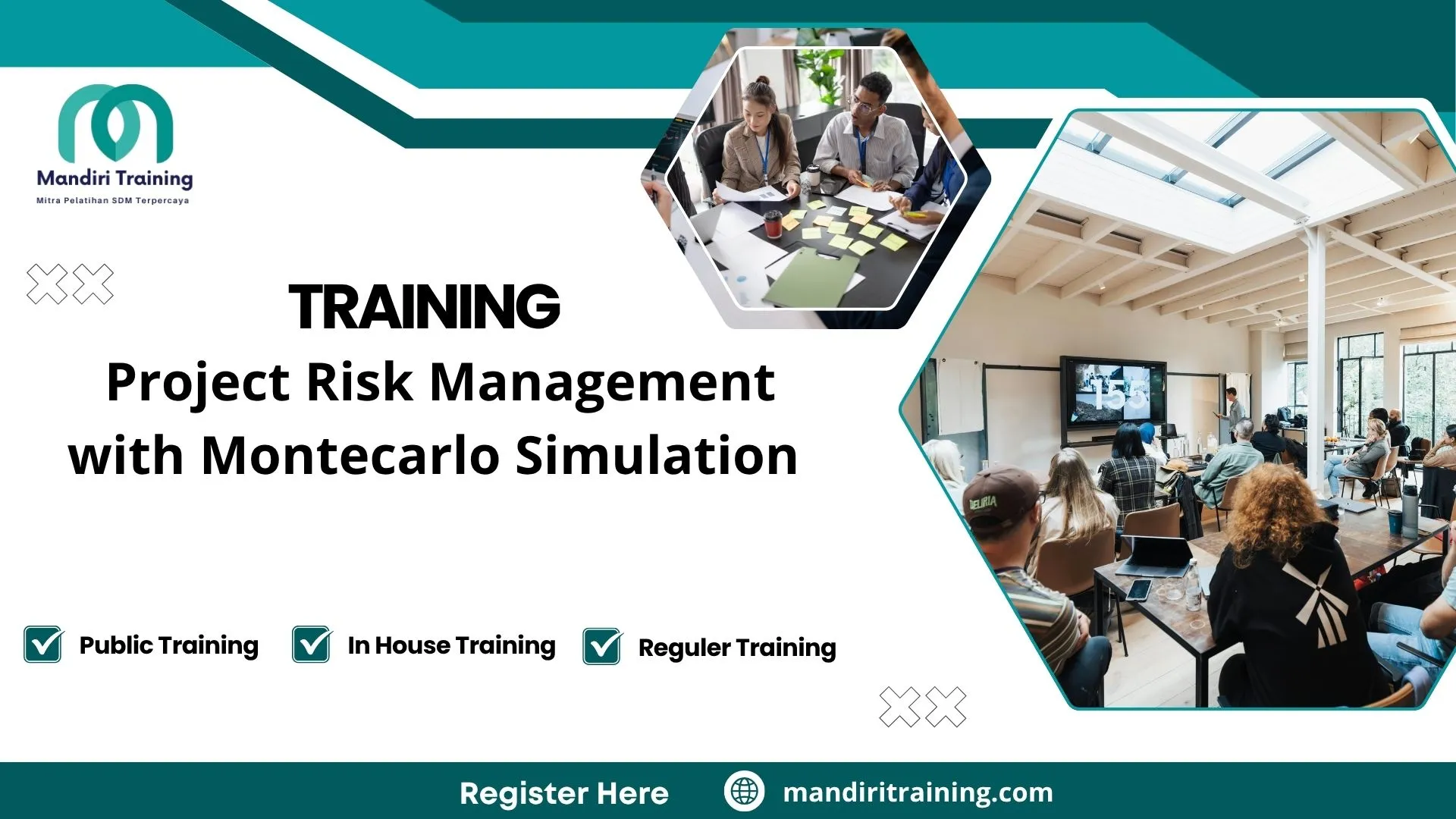 Mandiri Training
Mitra Pelatihan SDM Terpercaya

TRAINING
Project Risk Management with Montecarlo Simulation

Public Training
In House Training
Reguler Training

Register Here
mandiritraining.com